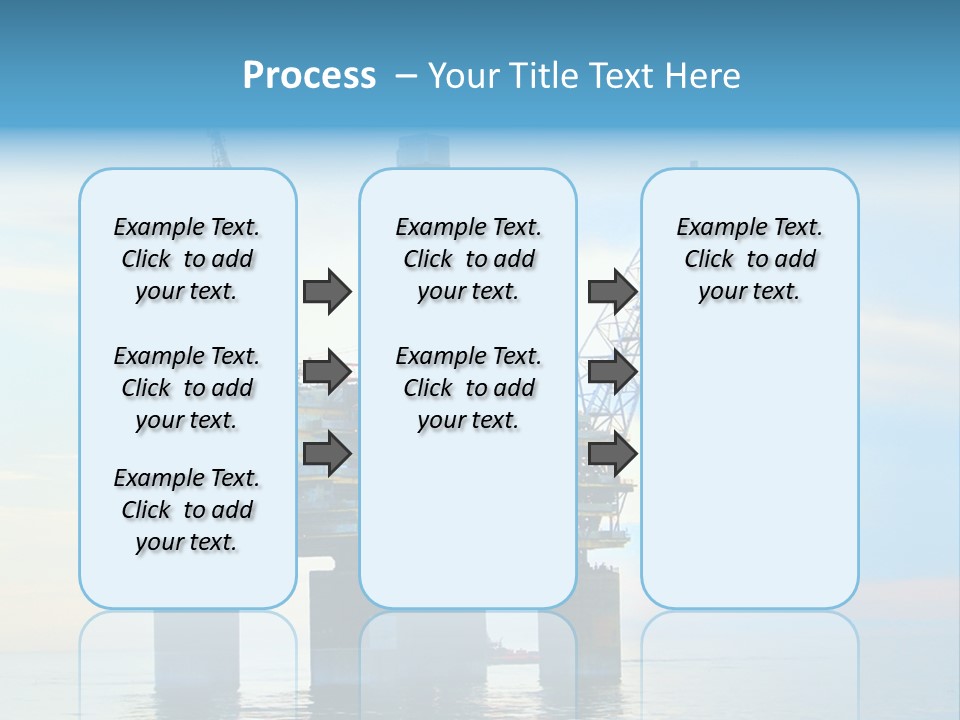 Process – Your Title Text Here

Example Text. Click to add your text.

Example Text. Click to add your text.

Example Text. Click to add your text.

Example Text. Click to add your text.

Example Text. Click to add your text.

Example Text. Click to add your text.